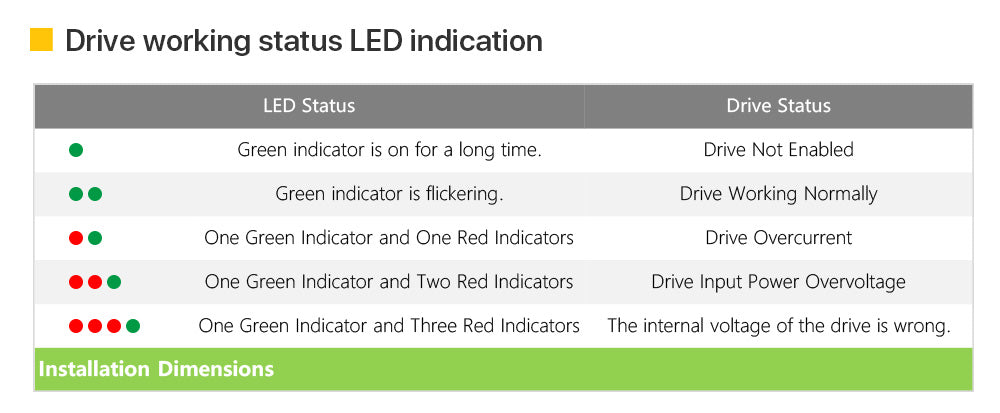 Drive working status LED indication

| LED Status | Drive Status |
|---|---|
| Green indicator is on for a long time. | Drive Not Enabled |
| Green indicator is flickering. | Drive Working Normally |
| One Green Indicator and One Red Indicators | Drive Overcurrent |
| One Green Indicator and Two Red Indicators | Drive Input Power Overvoltage |
| One Green Indicator and Three Red Indicators | The internal voltage of the drive is wrong. |

Installation Dimensions